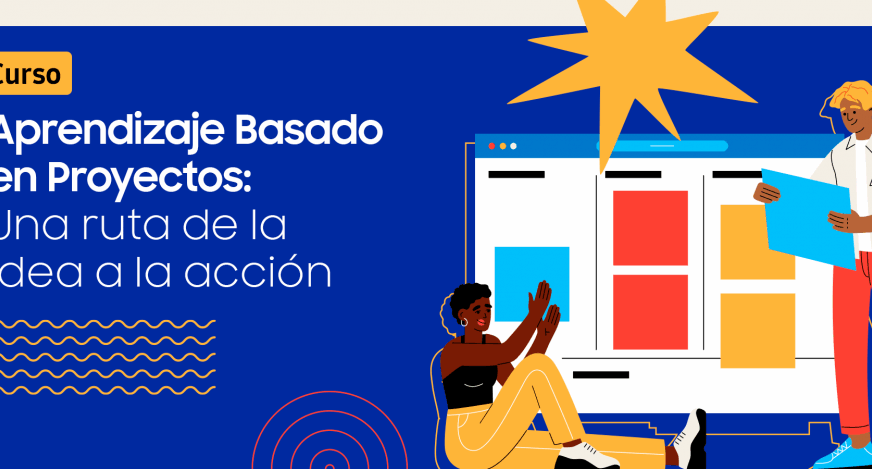 Curso

Aprendizaje Basado en Proyectos: Una ruta de la idea a la acción